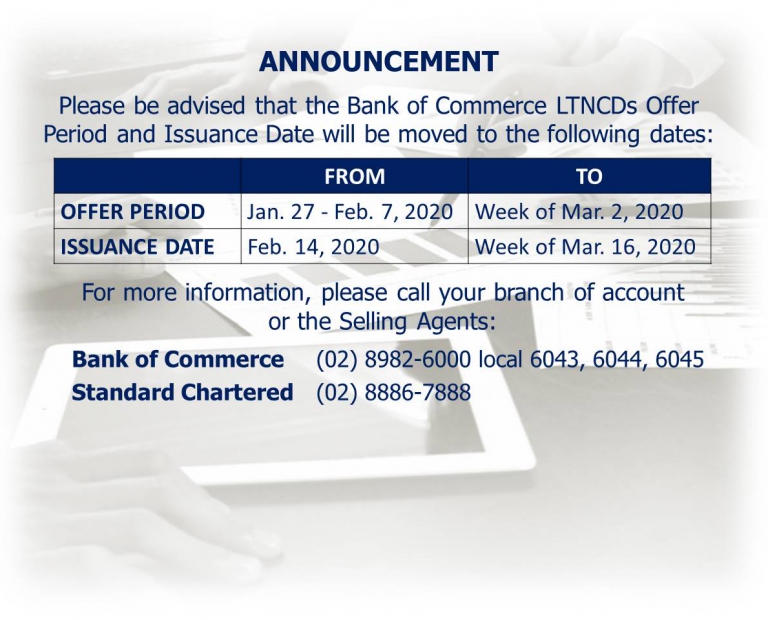 ANNOUNCEMENT

Please be advised that the Bank of Commerce LTNCDs Offer Period and Issuance Date will be moved to the following dates:

| | FROM | TO |
|---|---|---|
| OFFER PERIOD | Jan. 27 - Feb. 7, 2020 | Week of Mar. 2, 2020 |
| ISSUANCE DATE | Feb. 14, 2020 | Week of Mar. 16, 2020 |

For more information, please call your branch of account or the Selling Agents:

Bank of Commerce (02) 8982-6000 local 6043, 6044, 6045
Standard Chartered (02) 8886-7888